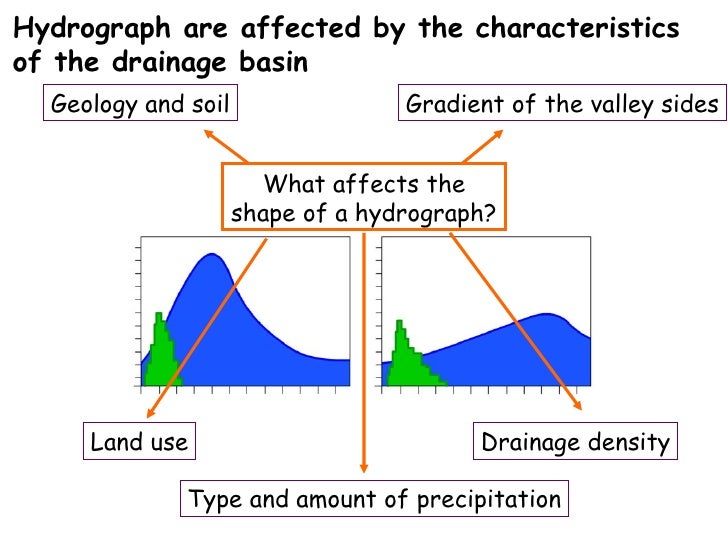 Hydrograph are affected by the characteristics of the drainage basin

Geology and soil

Gradient of the valley sides

What affects the shape of a hydrograph?

Land use

Drainage density

Type and amount of precipitation